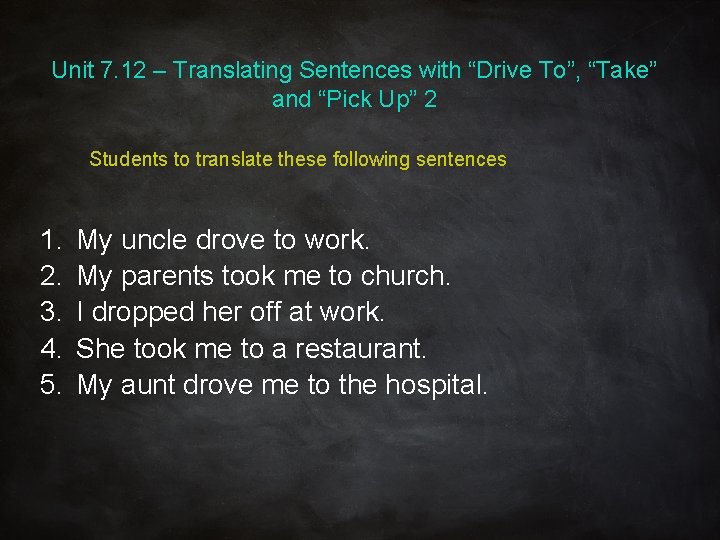 Unit 7.12 – Translating Sentences with “Drive To”, “Take” and “Pick Up” 2

Students to translate these following sentences

1. My uncle drove to work.
2. My parents took me to church.
3. I dropped her off at work.
4. She took me to a restaurant.
5. My aunt drove me to the hospital.